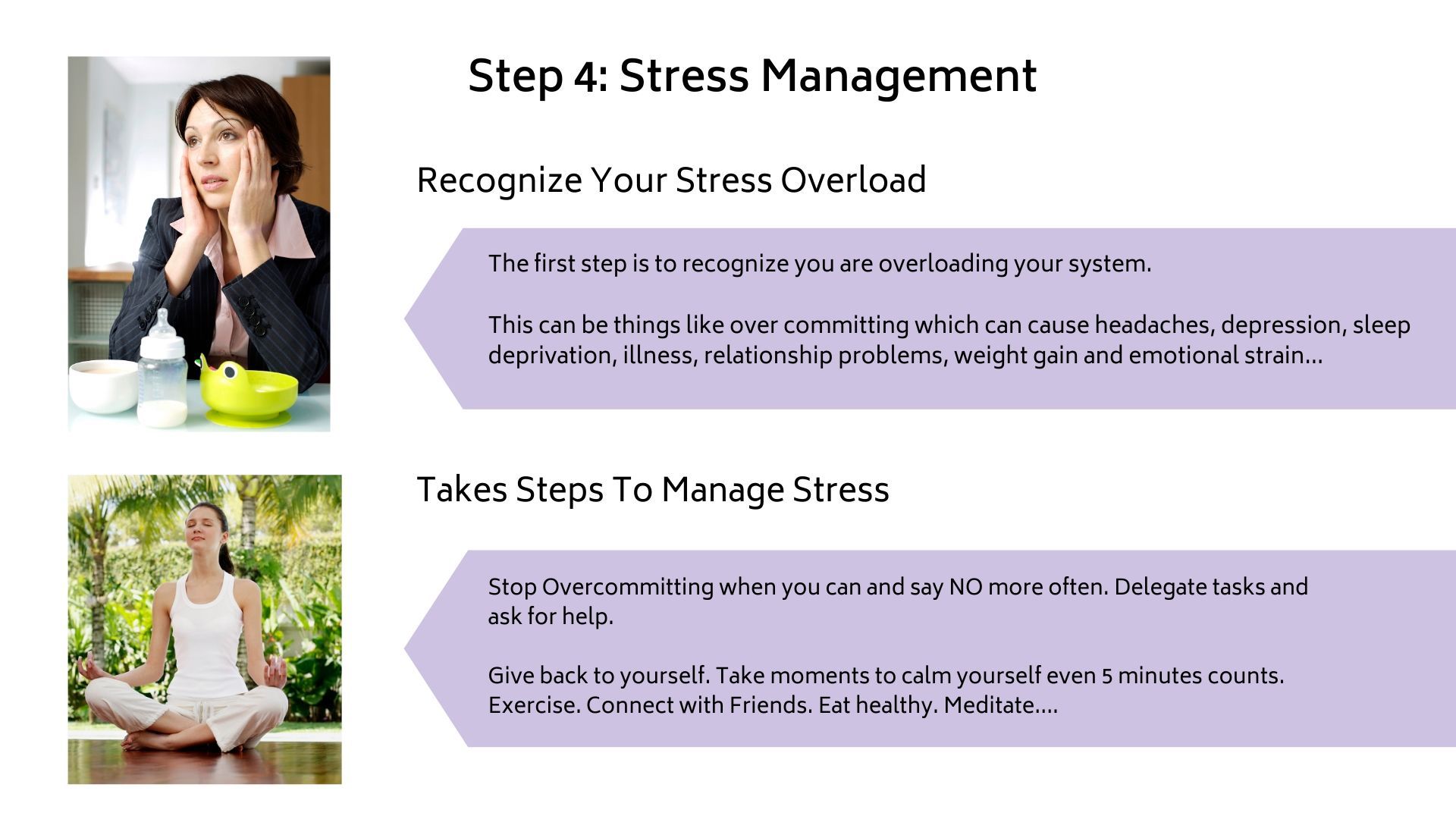 Step 4: Stress Management

Recognize Your Stress Overload

The first step is to recognize you are overloading your system.

This can be things like over committing which can cause headaches, depression, sleep deprivation, illness, relationship problems, weight gain and emotional strain…

Takes Steps To Manage Stress

Stop Overcommitting when you can and say NO more often. Delegate tasks and ask for help.

Give back to yourself. Take moments to calm yourself even 5 minutes counts. Exercise. Connect with Friends. Eat healthy. Meditate….